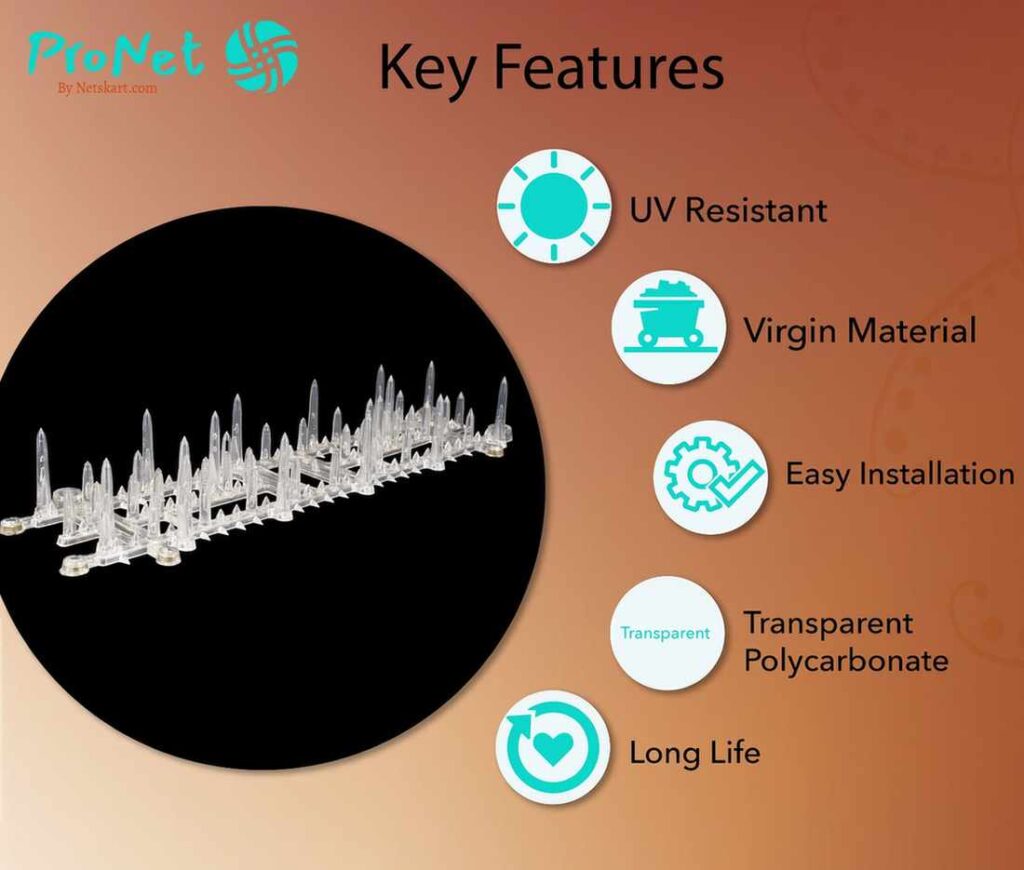 ProNet
By Netskart.com

Key Features

UV Resistant

Virgin Material

Easy Installation

Transparent

Transparent Polycarbonate

Long Life